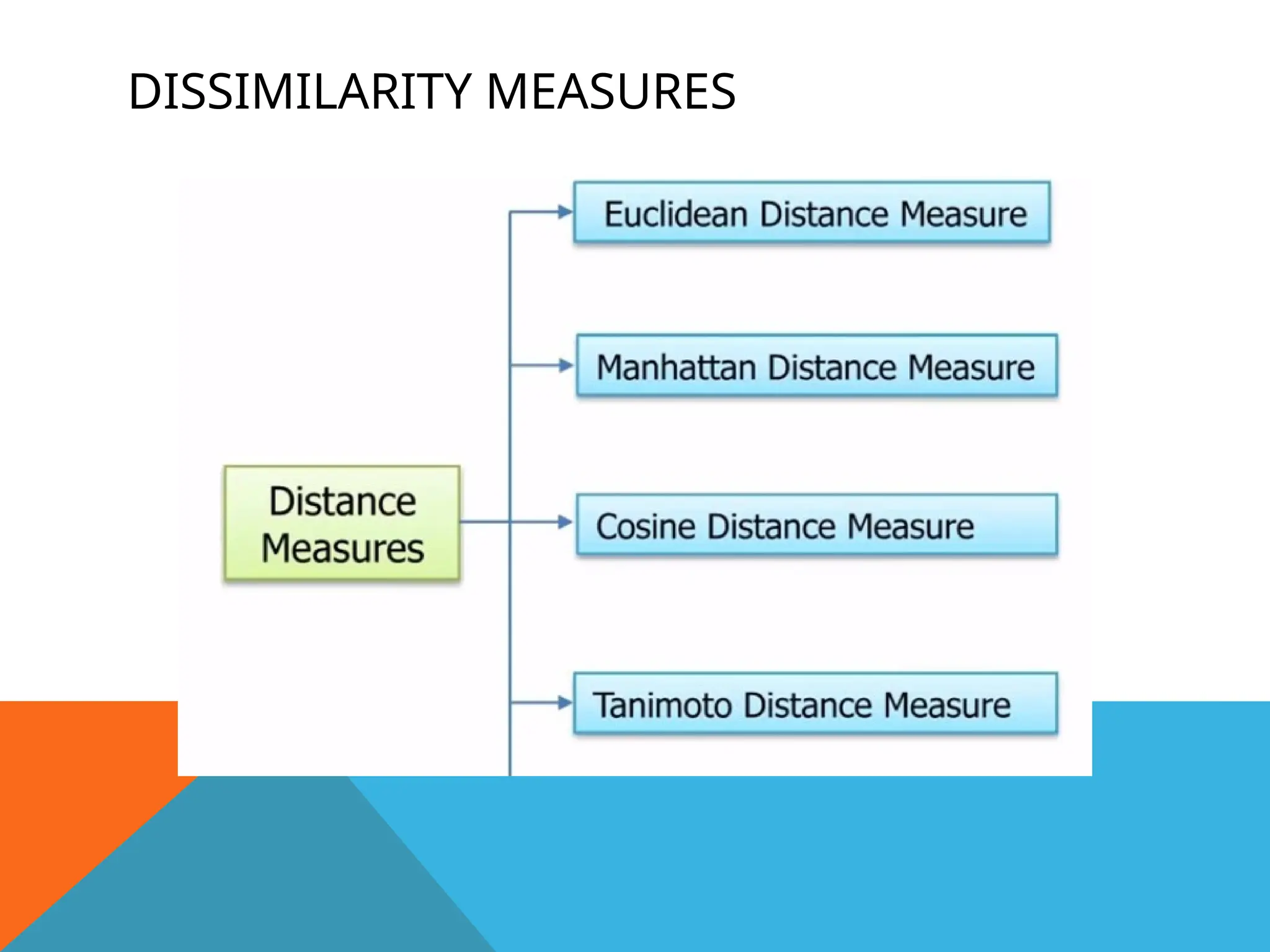 DISSIMILARITY MEASURES

Distance Measures

Euclidean Distance Measure

Manhattan Distance Measure

Cosine Distance Measure

Tanimoto Distance Measure